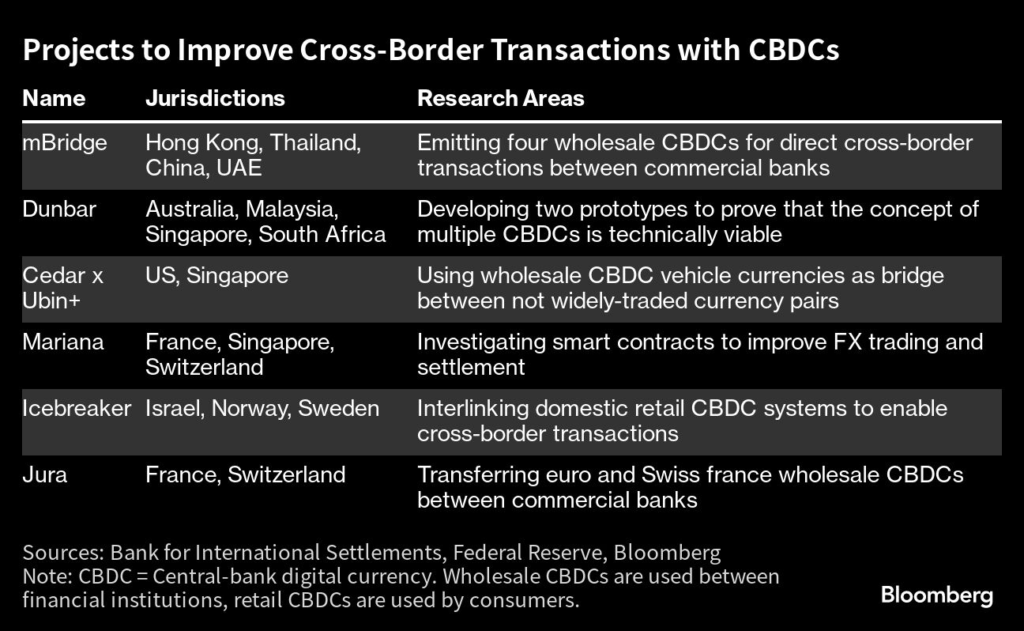 Projects to Improve Cross-Border Transactions with CBDCs

| Name | Jurisdictions | Research Areas |
|---|---|---|
| mBridge | Hong Kong, Thailand, China, UAE | Emitting four wholesale CBDCs for direct cross-border transactions between commercial banks |
| Dunbar | Australia, Malaysia, Singapore, South Africa | Developing two prototypes to prove that the concept of multiple CBDCs is technically viable |
| Cedar x Ubin+ | US, Singapore | Using wholesale CBDC vehicle currencies as bridge between not widely-traded currency pairs |
| Mariana | France, Singapore, Switzerland | Investigating smart contracts to improve FX trading and settlement |
| Icebreaker | Israel, Norway, Sweden | Interlinking domestic retail CBDC systems to enable cross-border transactions |
| Jura | France, Switzerland | Transferring euro and Swiss france wholesale CBDCs between commercial banks |

Sources: Bank for International Settlements, Federal Reserve, Bloomberg
Note: CBDC = Central-bank digital currency. Wholesale CBDCs are used between financial institutions, retail CBDCs are used by consumers.

Bloomberg